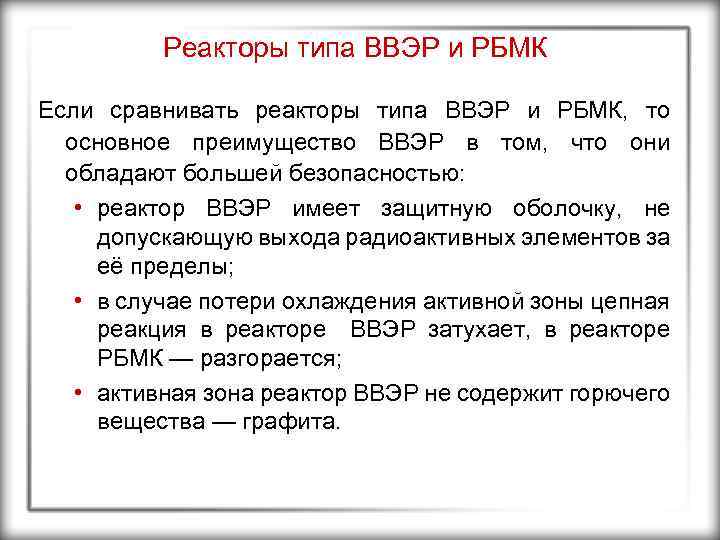 Реакторы типа ВВЭР и РБМК

Если сравнивать реакторы типа ВВЭР и РБМК, то основное преимущество ВВЭР в том, что они обладают большей безопасностью:

• реактор ВВЭР имеет защитную оболочку, не допускающую выхода радиоактивных элементов за её пределы;

• в случае потери охлаждения активной зоны цепная реакция в реакторе ВВЭР затухает, в реакторе РБМК — разгорается;

• активная зона реактор ВВЭР не содержит горючего вещества — графита.